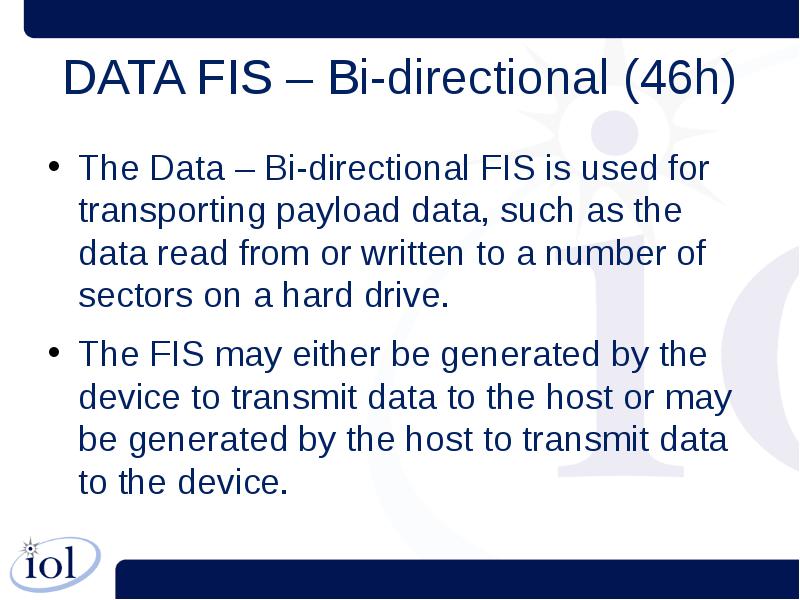 DATA FIS – Bi-directional (46h)

• The Data – Bi-directional FIS is used for transporting payload data, such as the data read from or written to a number of sectors on a hard drive.

• The FIS may either be generated by the device to transmit data to the host or may be generated by the host to transmit data to the device.

iol